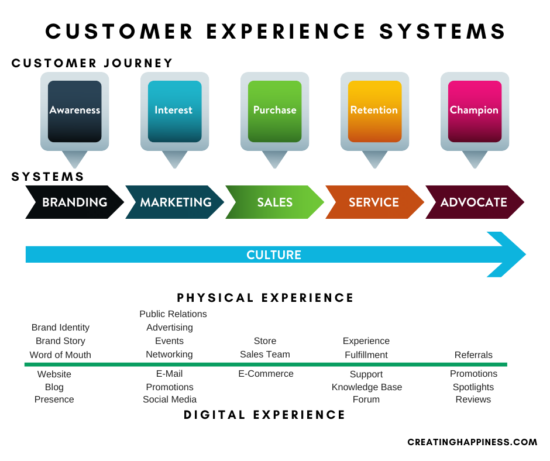 CUSTOMER EXPERIENCE SYSTEMS

CUSTOMER JOURNEY

Awareness

Interest

Purchase

Retention

Champion

SYSTEMS

BRANDING

MARKETING

SALES

SERVICE

ADVOCATE

CULTURE

PHYSICAL EXPERIENCE

Brand Identity
Brand Story
Word of Mouth

Public Relations
Advertising
Events
Networking

Store
Sales Team

Experience
Fulfillment

Referrals

Website
Blog
Presence

E-Mail
Promotions
Social Media

E-Commerce

Support
Knowledge Base
Forum

Promotions
Spotlights
Reviews

DIGITAL EXPERIENCE

CREATINGHAPPINESS.COM